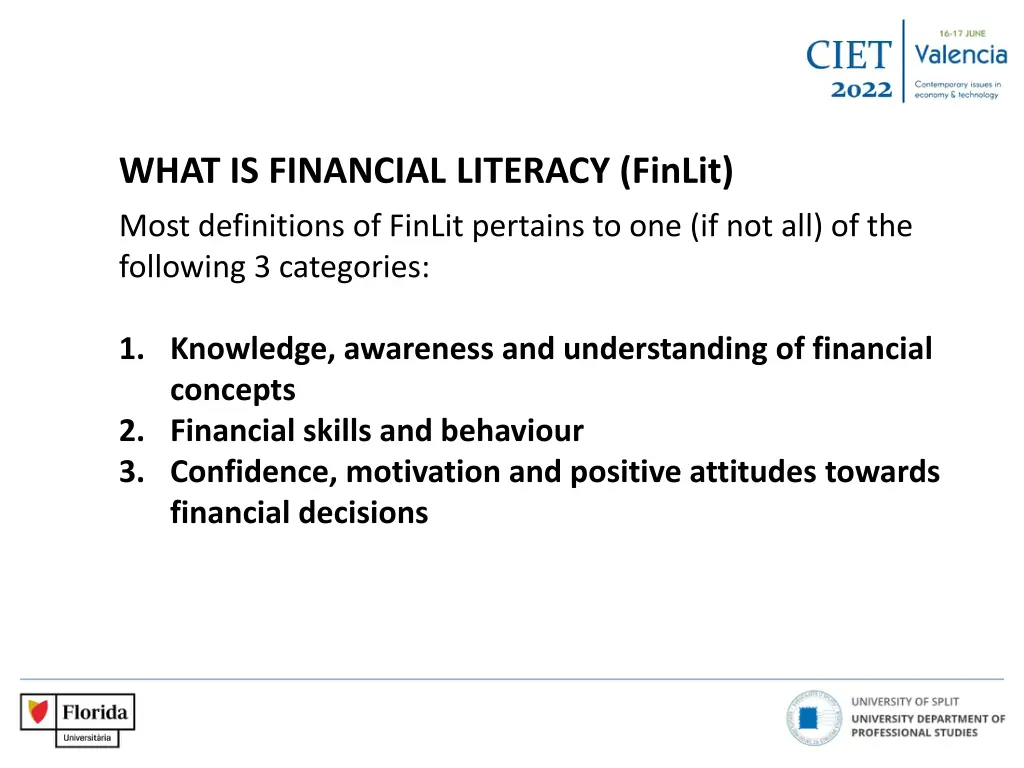 CIET 2022 16-17 JUNE Valencia Contemporary issues in economy & technology

WHAT IS FINANCIAL LITERACY (FinLit)

Most definitions of FinLit pertains to one (if not all) of the following 3 categories:

1. Knowledge, awareness and understanding of financial concepts
2. Financial skills and behaviour
3. Confidence, motivation and positive attitudes towards financial decisions

Florida Universitària

UNIVERSITY OF SPLIT
UNIVERSITY DEPARTMENT OF PROFESSIONAL STUDIES